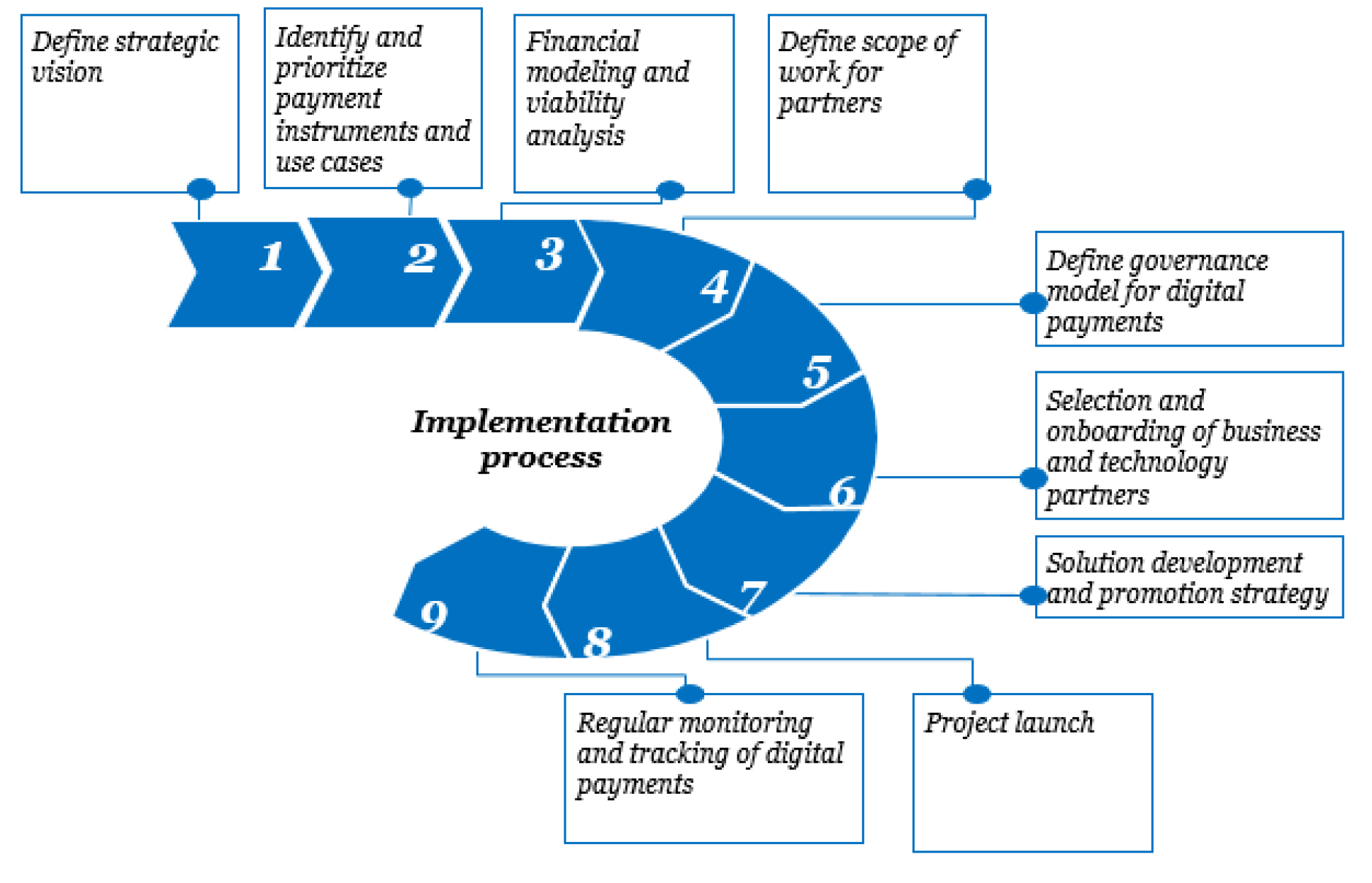 Define strategic vision

Identify and prioritize payment instruments and use cases

Financial modeling and viability analysis

Define scope of work for partners

1

2

3

4

5

6

7

8

9

Implementation process

Define governance model for digital payments

Selection and onboarding of business and technology partners

Solution development and promotion strategy

Regular monitoring and tracking of digital payments

Project launch